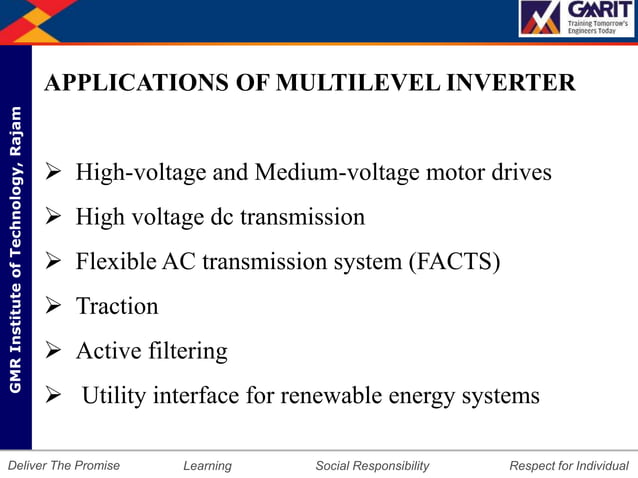 GMRIT
Training Tomorrow's Engineers Today

GMR Institute of Technology, Rajam

APPLICATIONS OF MULTILEVEL INVERTER

➢ High-voltage and Medium-voltage motor drives
➢ High voltage dc transmission
➢ Flexible AC transmission system (FACTS)
➢ Traction
➢ Active filtering
➢ Utility interface for renewable energy systems

Deliver The Promise Learning Social Responsibility Respect for Individual